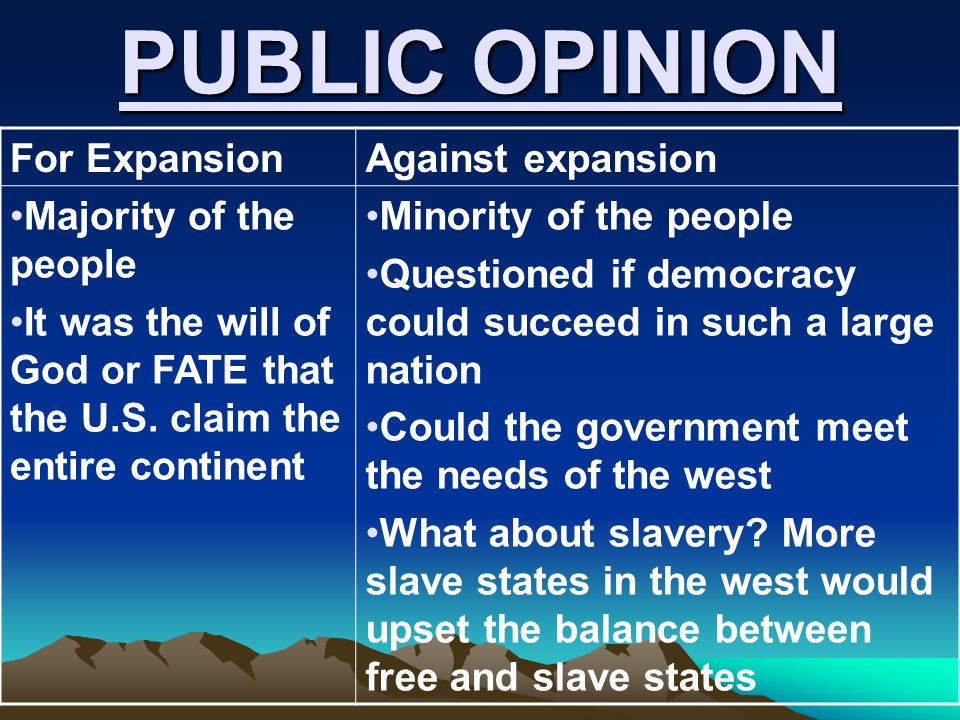 PUBLIC OPINION

| For Expansion | Against expansion |
|---|---|
| •Majority of the people •It was the will of God or FATE that the U.S. claim the entire continent | •Minority of the people •Questioned if democracy could succeed in such a large nation •Could the government meet the needs of the west •What about slavery? More slave states in the west would upset the balance between free and slave states |